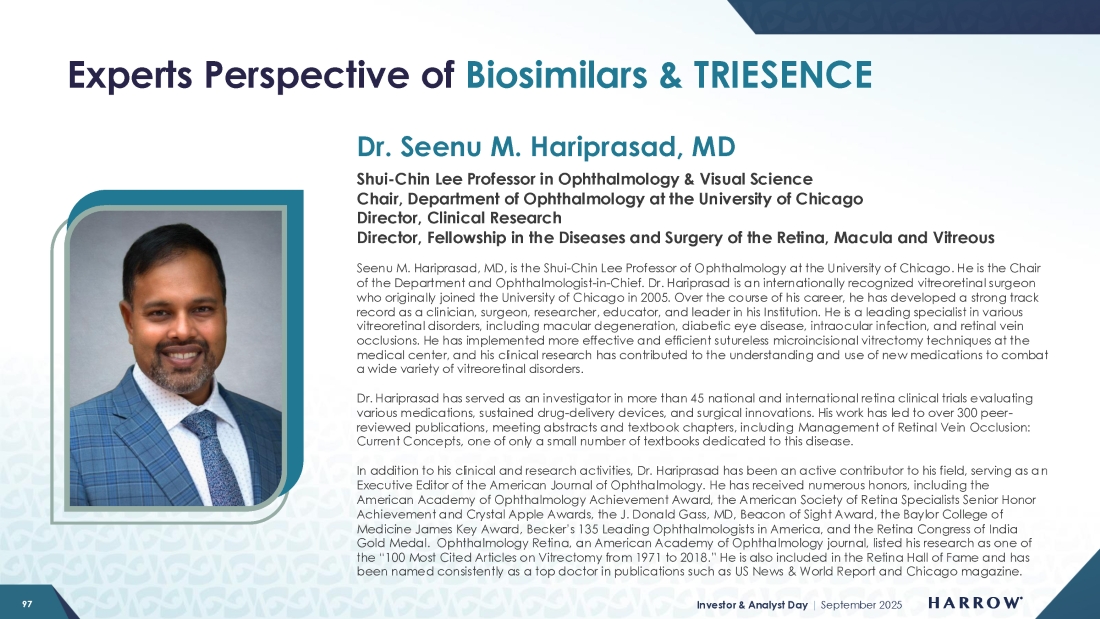 Experts Perspective of Biosimilars & TRIESENCE

Dr. Seenu M. Hariprasad, MD

Shui-Chin Lee Professor in Ophthalmology & Visual Science
Chair, Department of Ophthalmology at the University of Chicago
Director, Clinical Research
Director, Fellowship in the Diseases and Surgery of the Retina, Macula and Vitreous

Seenu M. Hariprasad, MD, is the Shui-Chin Lee Professor of Ophthalmology at the University of Chicago. He is the Chair of the Department and Ophthalmologist-in-Chief. Dr. Hariprasad is an internationally recognized vitreoretinal surgeon who originally joined the University of Chicago in 2005. Over the course of his career, he has developed a strong track record as a clinician, surgeon, researcher, educator, and leader in his Institution. He is a leading specialist in various vitreoretinal disorders, including macular degeneration, diabetic eye disease, intraocular infection, and retinal vein occlusions. He has implemented more effective and efficient sutureless microincisional vitrectomy techniques at the medical center, and his clinical research has contributed to the understanding and use of new medications to combat a wide variety of vitreoretinal disorders.

Dr. Hariprasad has served as an investigator in more than 45 national and international retina clinical trials evaluating various medications, sustained drug-delivery devices, and surgical innovations. His work has led to over 300 peer-reviewed publications, meeting abstracts and textbook chapters, including Management of Retinal Vein Occlusion: Current Concepts, one of only a small number of textbooks dedicated to this disease.

In addition to his clinical and research activities, Dr. Hariprasad has been an active contributor to his field, serving as an Executive Editor of the American Journal of Ophthalmology. He has received numerous honors, including the American Academy of Ophthalmology Achievement Award, the American Society of Retina Specialists Senior Honor Achievement and Crystal Apple Awards, the J. Donald Gass, MD, Beacon of Sight Award, the Baylor College of Medicine James Key Award, Becker's 135 Leading Ophthalmologists in America, and the Retina Congress of India Gold Medal. Ophthalmology Retina, an American Academy of Ophthalmology journal, listed his research as one of the "100 Most Cited Articles on Vitrectomy from 1971 to 2018." He is also included in the Retina Hall of Fame and has been named consistently as a top doctor in publications such as US News & World Report and Chicago magazine.

97

Investor & Analyst Day | September 2025

HARROW